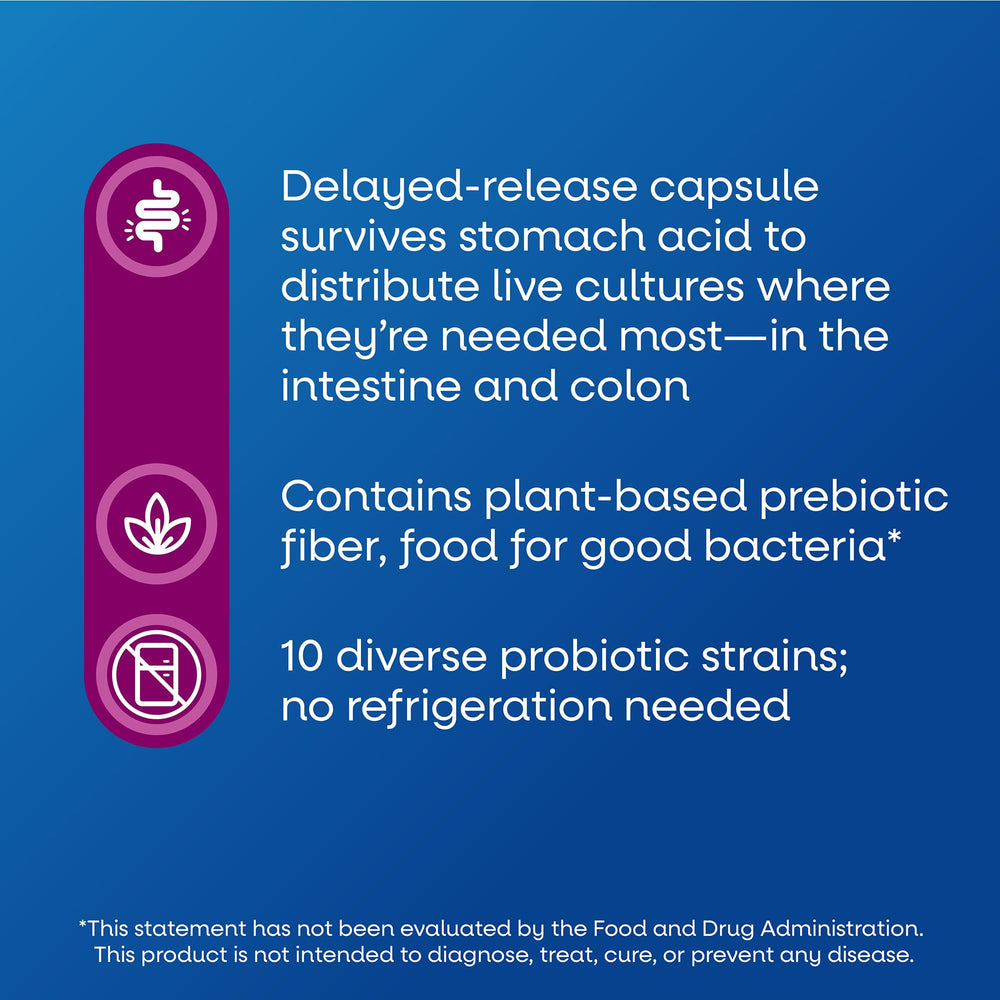 Delayed-release capsule survives stomach acid to distribute live cultures where they're needed most—in the intestine and colon

Contains plant-based prebiotic fiber, food for good bacteria*

10 diverse probiotic strains; no refrigeration needed

*This statement has not been evaluated by the Food and Drug Administration. This product is not intended to diagnose, treat, cure, or prevent any disease.